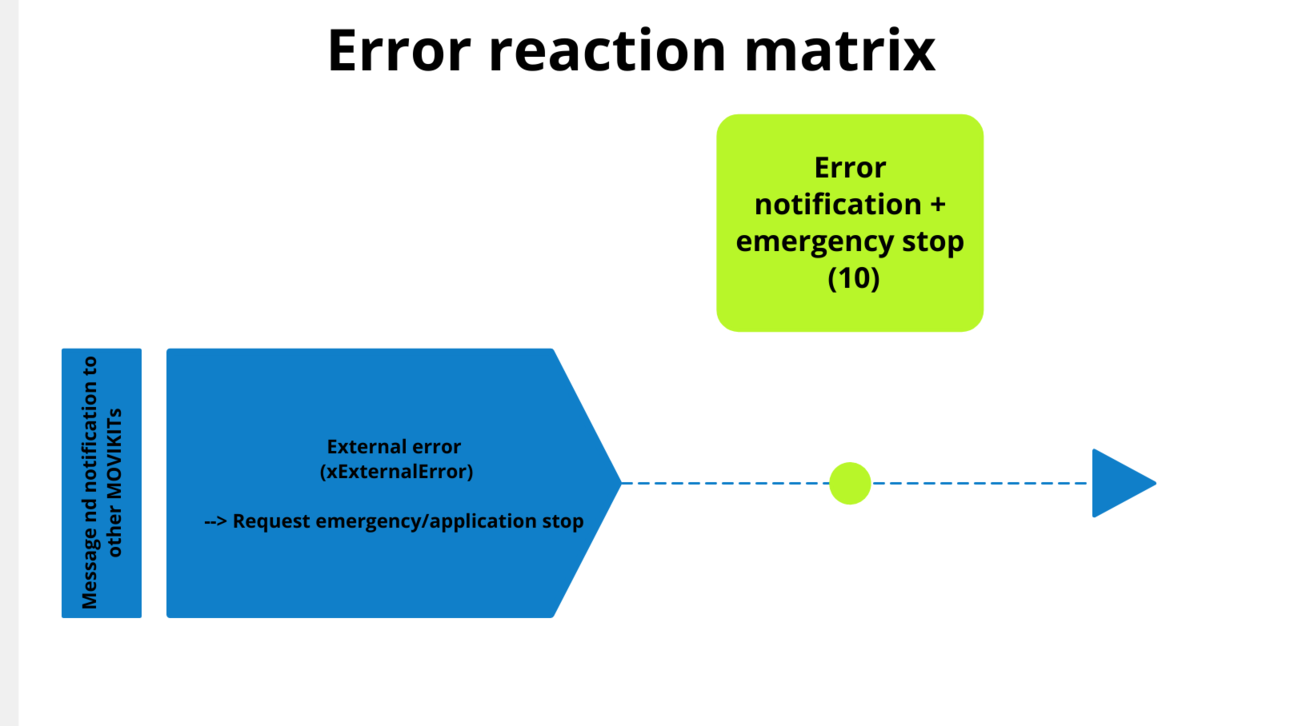 Error reaction matrix

Error notification + emergency stop (10)

Message nd notification to other MOVIKITs

External error (xExternalError)

--> Request emergency/application stop